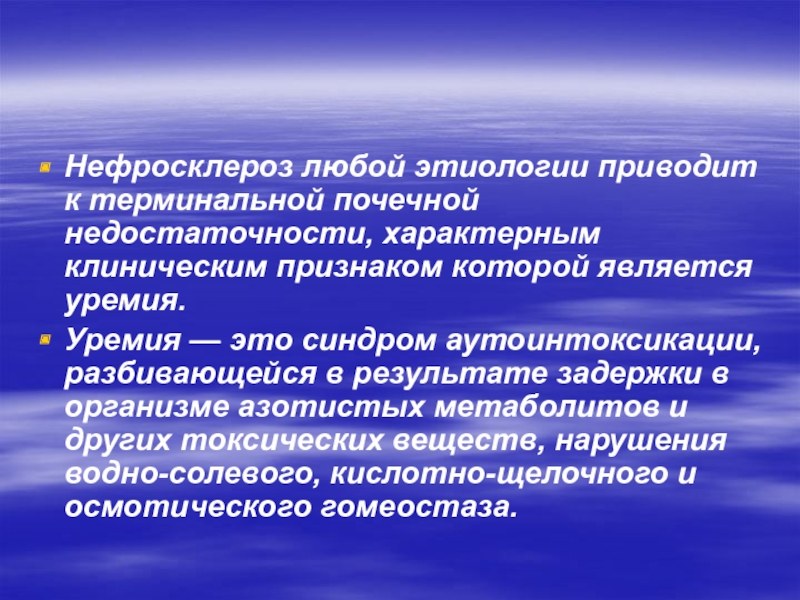 Нефросклероз любой этиологии приводит к терминальной почечной недостаточности, характерным клиническим признаком которой является уремия.

Уремия — это синдром аутоинтоксикации, разбивающейся в результате задержки в организме азотистых метаболитов и других токсических веществ, нарушения водно-солевого, кислотно-щелочного и осмотического гомеостаза.